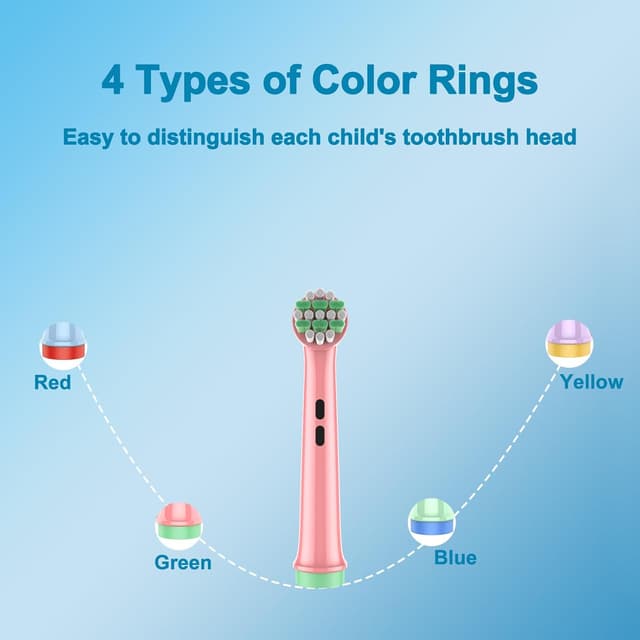 4 Types of Color Rings

Easy to distinguish each child's toothbrush head

Red

Yellow

Green

Blue